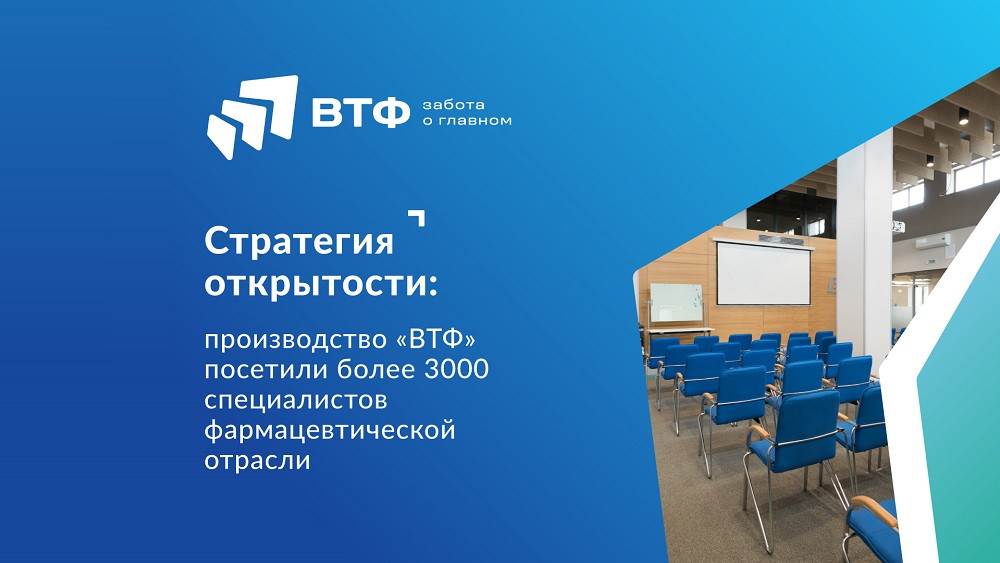 ВТФ забота о главном

Стратегия открытости:

производство «ВТФ» посетили более 3000 специалистов фармацевтической отрасли